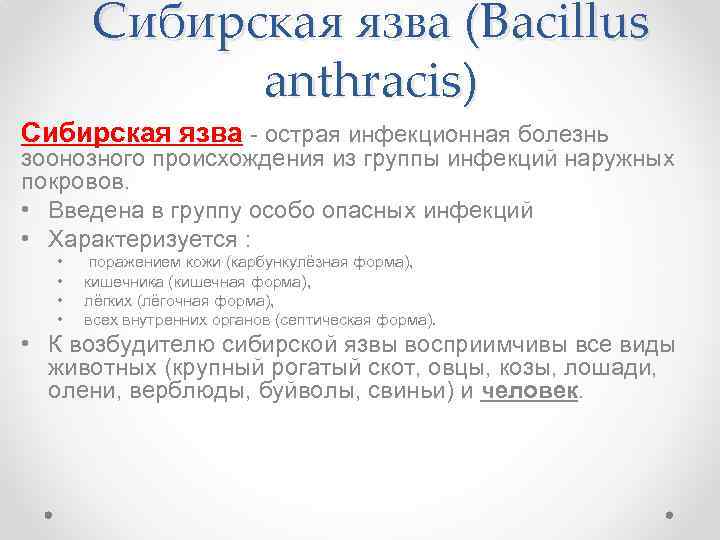 Сибирская язва (Bacillus anthracis)

Сибирская язва - острая инфекционная болезнь зоонозного происхождения из группы инфекций наружных покровов.

• Введена в группу особо опасных инфекций
• Характеризуется :
  • поражением кожи (карбункулёзная форма),
  • кишечника (кишечная форма),
  • лёгких (лёгочная форма),
  • всех внутренних органов (септическая форма).
• К возбудителю сибирской язвы восприимчивы все виды животных (крупный рогатый скот, овцы, козы, лошади, олени, верблюды, буйволы, свиньи) и человек.